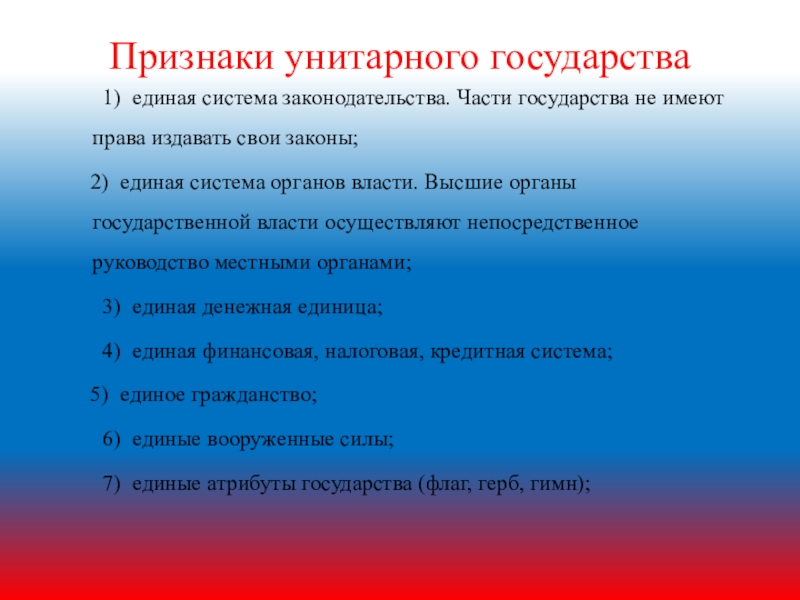 Признаки унитарного государства

1) единая система законодательства. Части государства не имеют права издавать свои законы;

2) единая система органов власти. Высшие органы государственной власти осуществляют непосредственное руководство местными органами;

3) единая денежная единица;

4) единая финансовая, налоговая, кредитная система;

5) единое гражданство;

6) единые вооруженные силы;

7) единые атрибуты государства (флаг, герб, гимн);